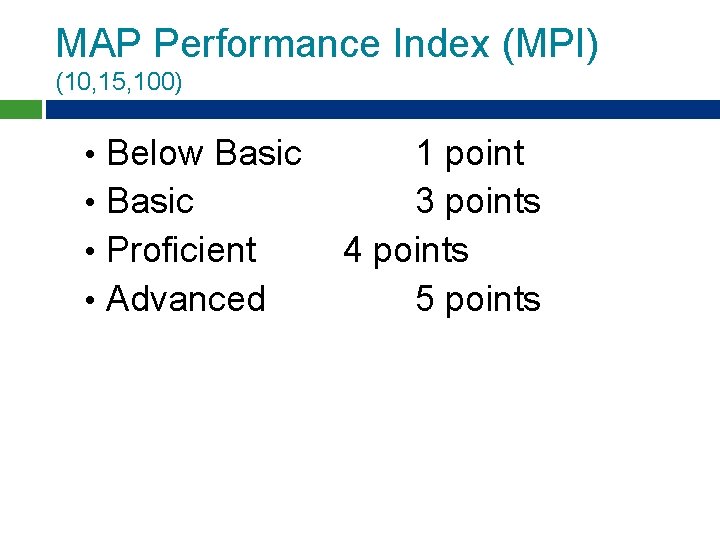 MAP Performance Index (MPI)
(10,15,100)

• Below Basic 1 point
• Basic 3 points
• Proficient 4 points
• Advanced 5 points